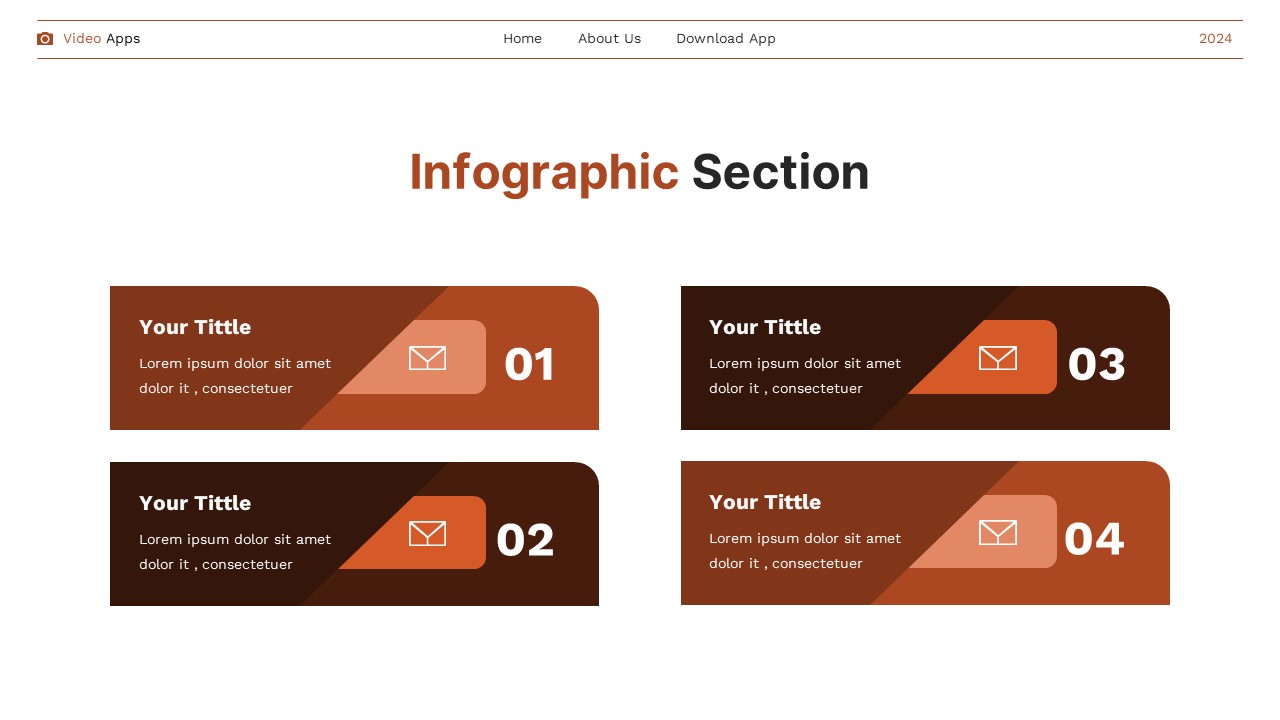 Video Apps

Home About Us Download App

2024

Infographic Section

Your Tittle

Lorem ipsum dolor sit amet dolor it , consectetuer

01

Your Tittle

Lorem ipsum dolor sit amet dolor it , consectetuer

02

Your Tittle

Lorem ipsum dolor sit amet dolor it , consectetuer

03

Your Tittle

Lorem ipsum dolor sit amet dolor it , consectetuer

04